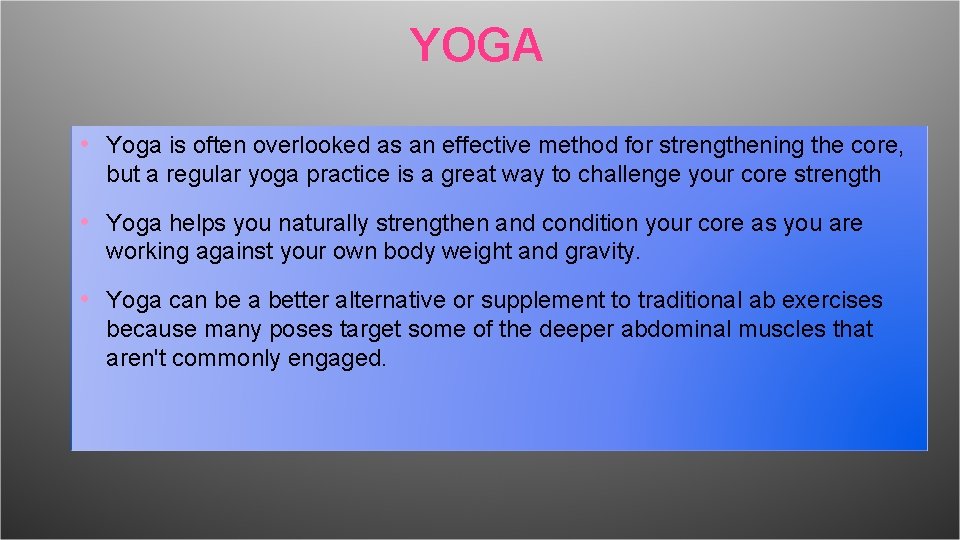 YOGA

• Yoga is often overlooked as an effective method for strengthening the core, but a regular yoga practice is a great way to challenge your core strength

• Yoga helps you naturally strengthen and condition your core as you are working against your own body weight and gravity.

• Yoga can be a better alternative or supplement to traditional ab exercises because many poses target some of the deeper abdominal muscles that aren't commonly engaged.